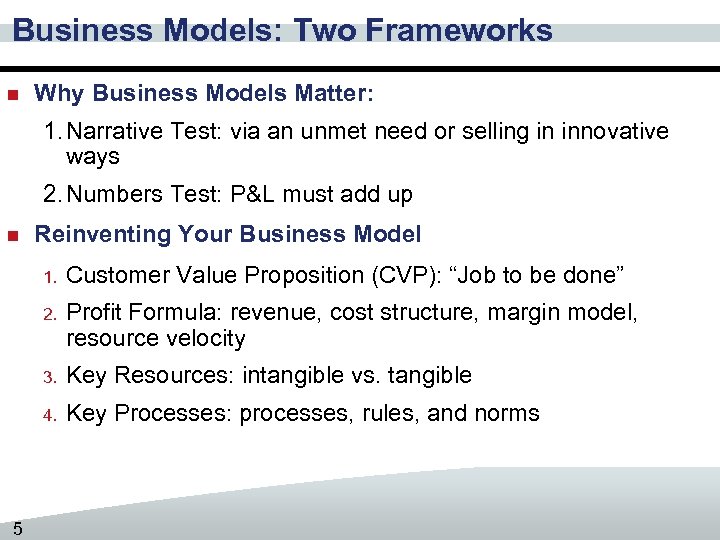 Business Models: Two Frameworks

Why Business Models Matter:

1. Narrative Test: via an unmet need or selling in innovative ways

2. Numbers Test: P&L must add up

Reinventing Your Business Model

1. Customer Value Proposition (CVP): “Job to be done”

2. Profit Formula: revenue, cost structure, margin model, resource velocity

3. Key Resources: intangible vs. tangible

4. Key Processes: processes, rules, and norms

5